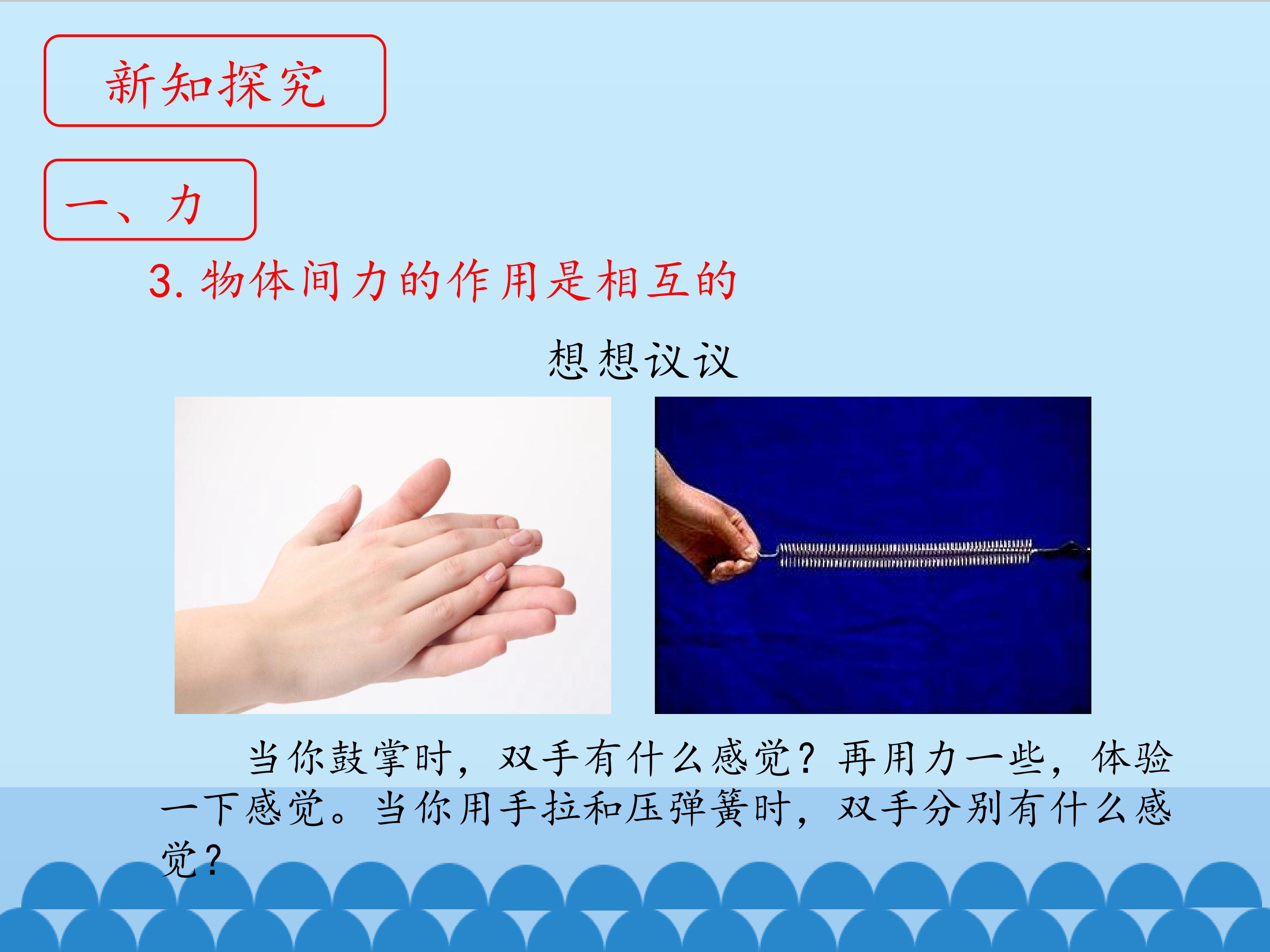 新知探究

一、力

3. 物体间力的作用是相互的

想想议议

当你鼓掌时，双手有什么感觉？再用力一些，体验一下感觉。当你用手拉和压弹簧时，双手分别有什么感觉？